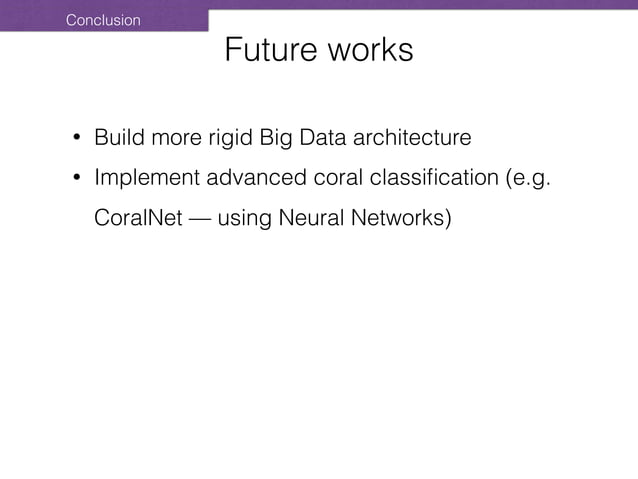 Conclusion

Future works

• Build more rigid Big Data architecture

• Implement advanced coral classification (e.g. CoralNet — using Neural Networks)